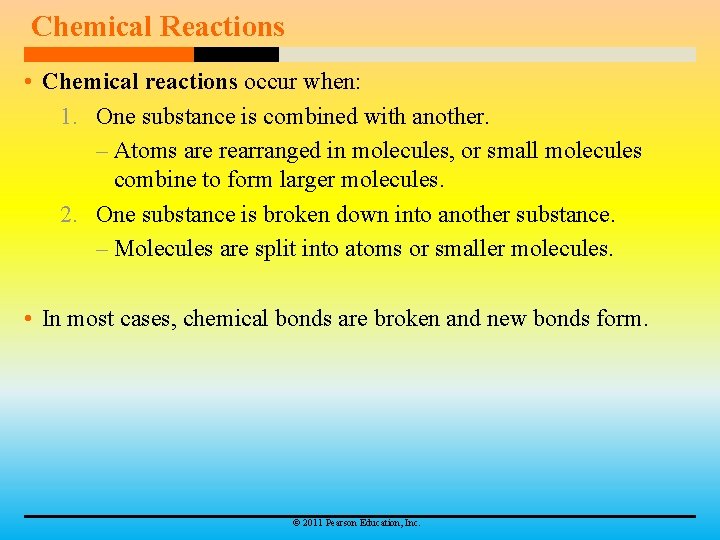 Chemical Reactions

• Chemical reactions occur when:

1. One substance is combined with another.

– Atoms are rearranged in molecules, or small molecules combine to form larger molecules.

2. One substance is broken down into another substance.

– Molecules are split into atoms or smaller molecules.

• In most cases, chemical bonds are broken and new bonds form.

© 2011 Pearson Education, Inc.